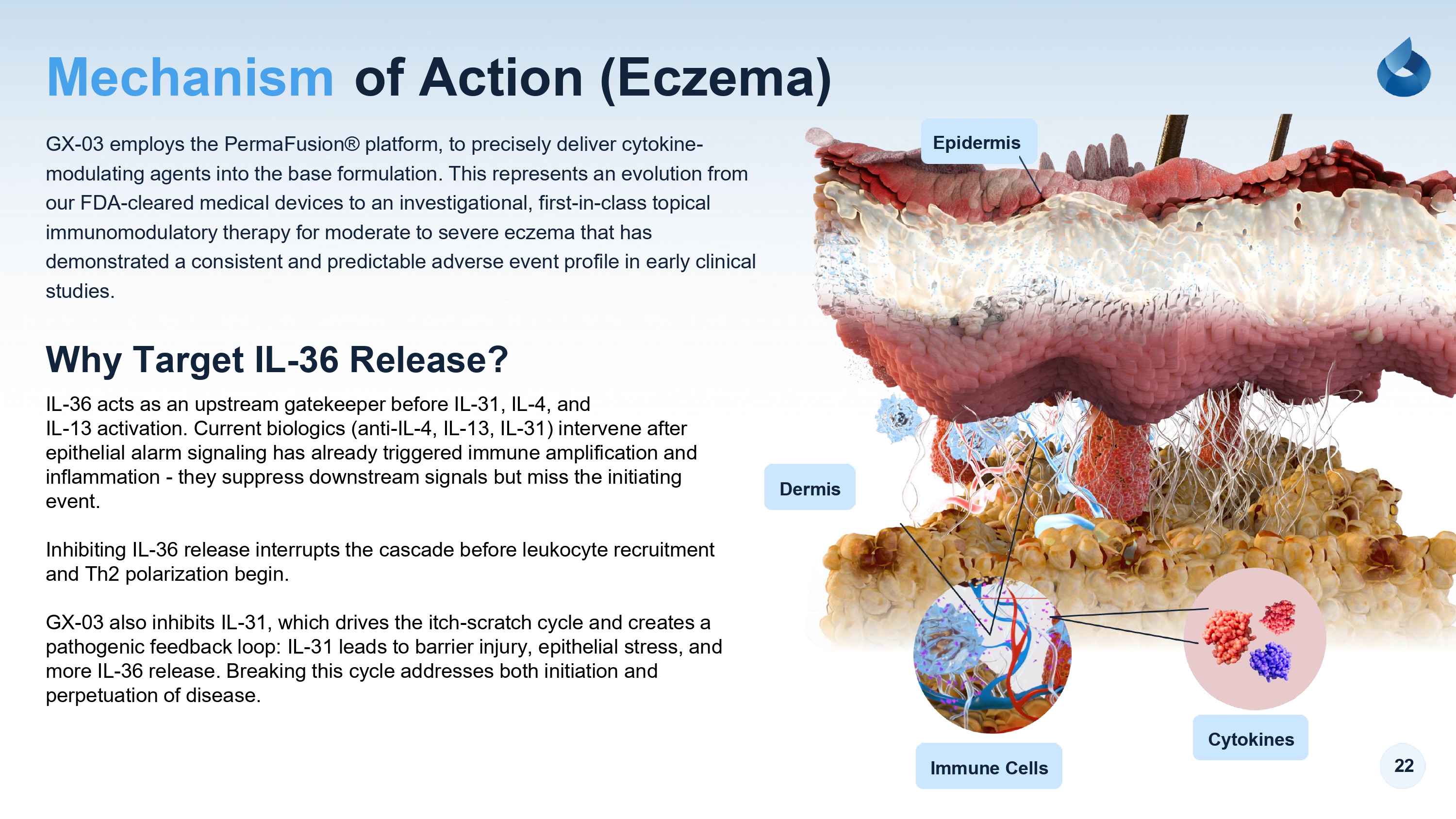 Mechanism of Action (Eczema)

GX-03 employs the PermaFusion® platform, to precisely deliver cytokine-modulating agents into the base formulation. This represents an evolution from our FDA-cleared medical devices to an investigational, first-in-class topical immunomodulatory therapy for moderate to severe eczema that has demonstrated a consistent and predictable adverse event profile in early clinical studies.

Why Target IL-36 Release?

IL-36 acts as an upstream gatekeeper before IL-31, IL-4, and IL-13 activation. Current biologics (anti-IL-4, IL-13, IL-31) intervene after epithelial alarm signaling has already triggered immune amplification and inflammation - they suppress downstream signals but miss the initiating event.

Inhibiting IL-36 release interrupts the cascade before leukocyte recruitment and Th2 polarization begin.

GX-03 also inhibits IL-31, which drives the itch-scratch cycle and creates a pathogenic feedback loop: IL-31 leads to barrier injury, epithelial stress, and more IL-36 release. Breaking this cycle addresses both initiation and perpetuation of disease.

Epidermis

Dermis

Immune Cells

Cytokines

22